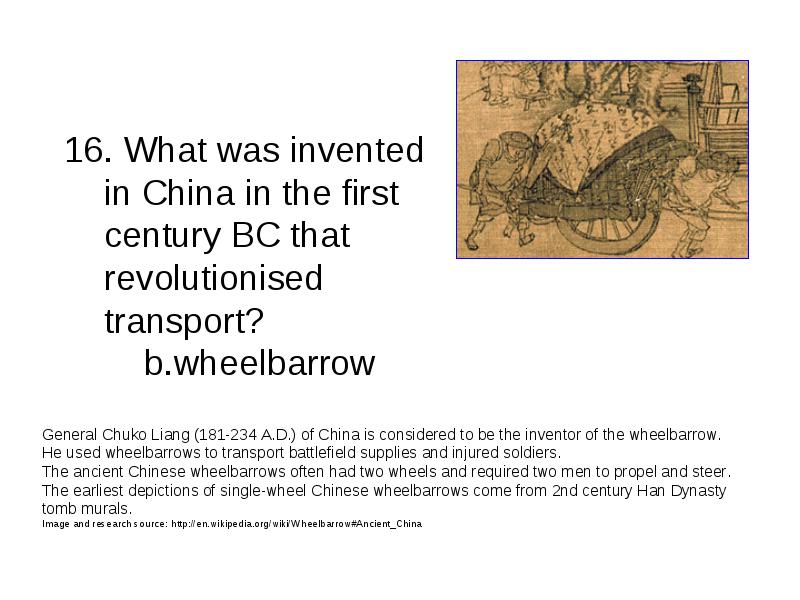 16. What was invented in China in the first century BC that revolutionised transport?

b.wheelbarrow

General Chuko Liang (181-234 A.D.) of China is considered to be the inventor of the wheelbarrow. He used wheelbarrows to transport battlefield supplies and injured soldiers.
The ancient Chinese wheelbarrows often had two wheels and required two men to propel and steer.
The earliest depictions of single-wheel Chinese wheelbarrows come from 2nd century Han Dynasty tomb murals.
Image and research source: http://en.wikipedia.org/wiki/Wheelbarrow#Ancient_China